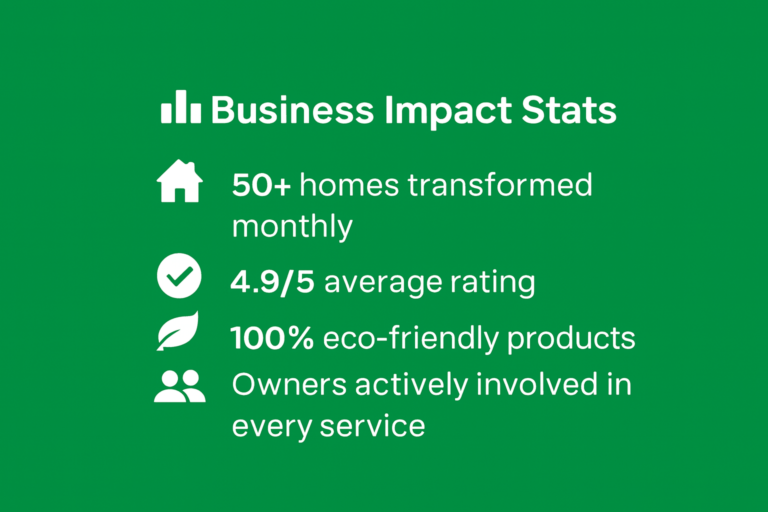 Business Impact Stats

50+ homes transformed monthly

4.9/5 average rating

100% eco-friendly products

Owners actively involved in every service